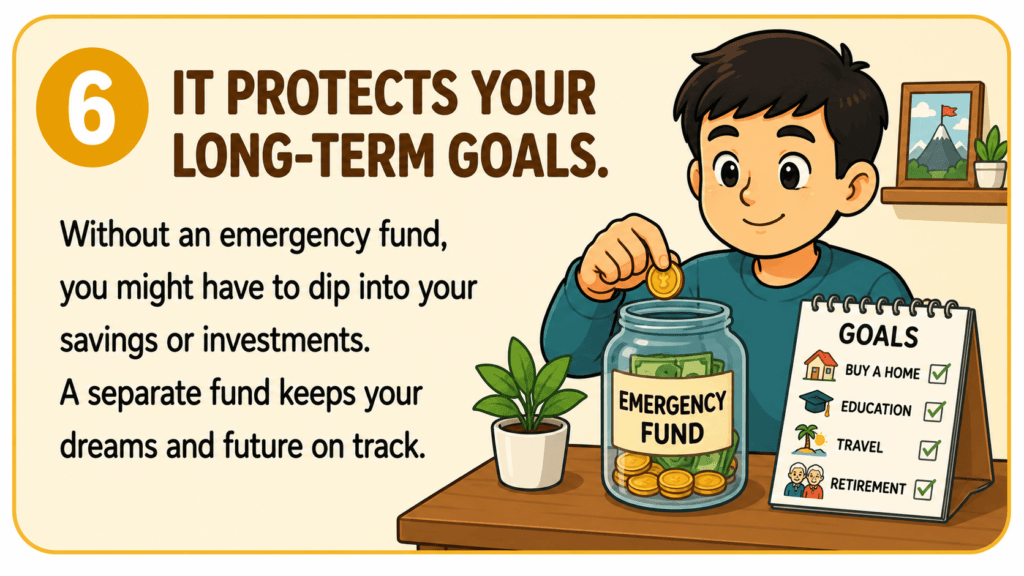 6 IT PROTECTS YOUR LONG-TERM GOALS.

Without an emergency fund, you might have to dip into your savings or investments. A separate fund keeps your dreams and future on track.

EMERGENCY FUND

GOALS
BUY A HOME
EDUCATION
TRAVEL
RETIREMENT